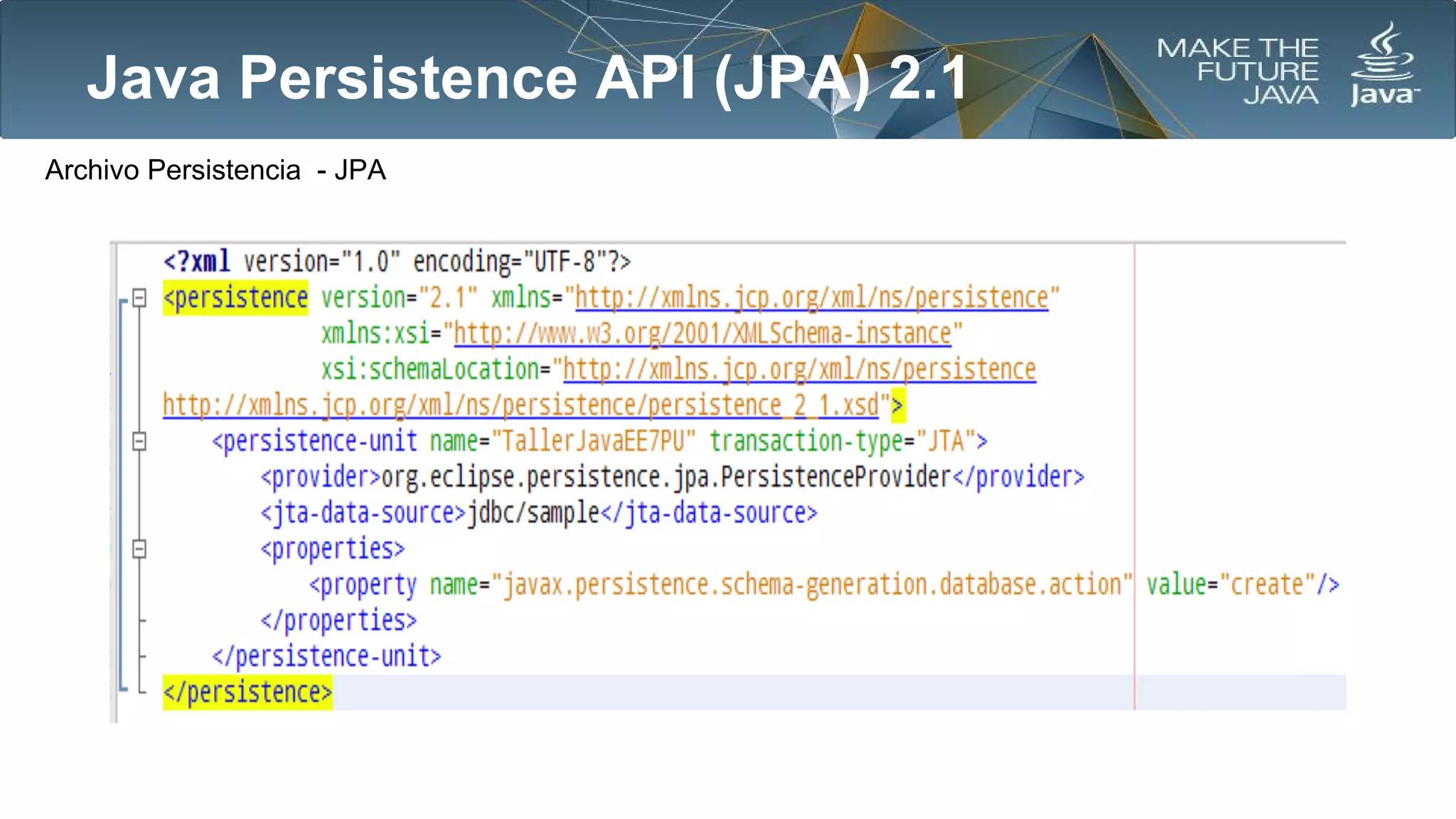 Java Persistence API (JPA) 2.1

MAKE THE FUTURE JAVA

Java

Archivo Persistencia - JPA

<?xml version="1.0" encoding="UTF-8"?>
<persistence version="2.1" xmlns="http://xmlns.jcp.org/xml/ns/persistence"
xmlns:xsi="http://www.w3.org/2001/XMLSchema-instance"
xsi:schemaLocation="http://xmlns.jcp.org/xml/ns/persistence
http://xmlns.jcp.org/xml/ns/persistence/persistence_2_1.xsd">
<persistence-unit name="TallerJavaEE7PU" transaction-type="JTA">
<provider>org.eclipse.persistence.jpa.PersistenceProvider</provider>
<jta-data-source>jdbc/sample</jta-data-source>
<properties>
<property name="javax.persistence.schema-generation.database.action" value="create"/>
</properties>
</persistence-unit>
</persistence>